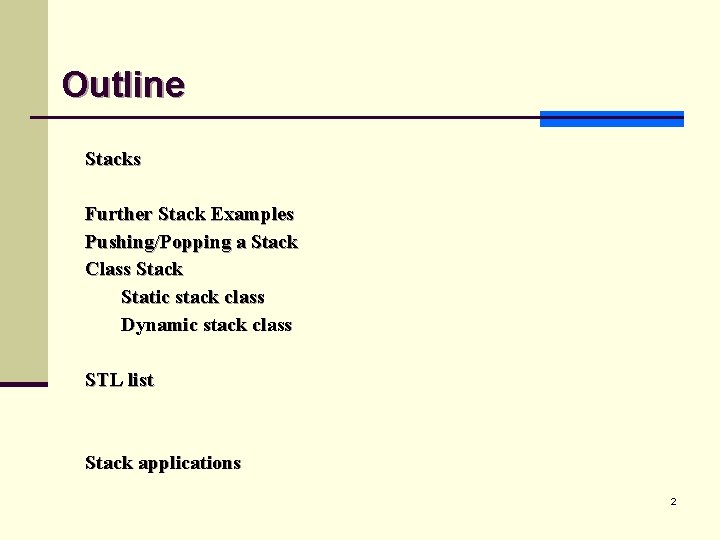 Outline

Stacks

Further Stack Examples
Pushing/Popping a Stack
Class Stack
Static stack class
Dynamic stack class

STL list

Stack applications

2